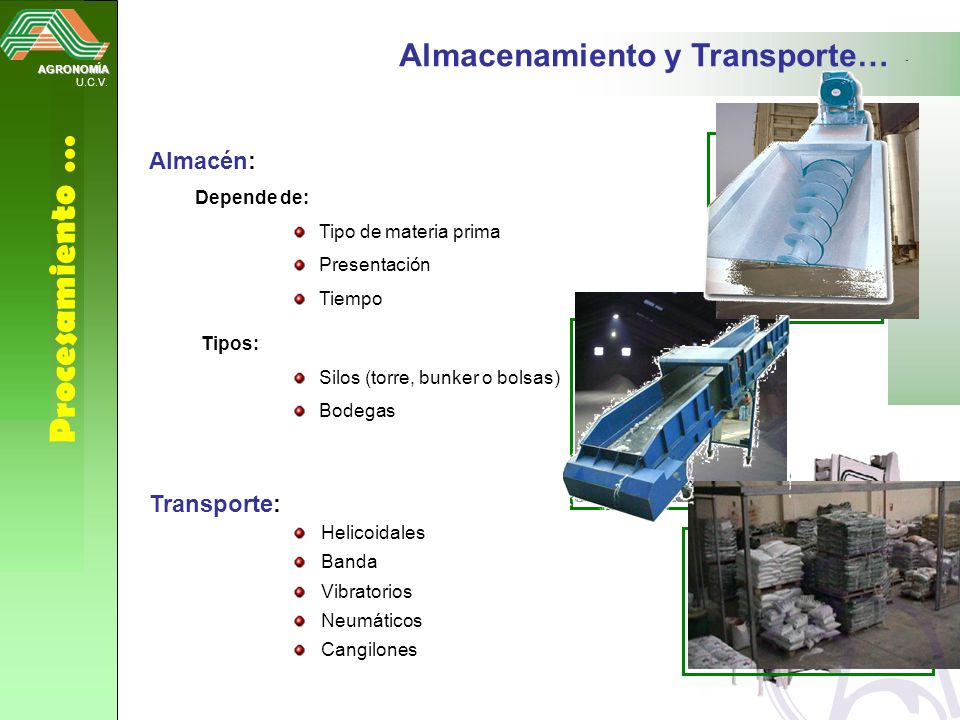 AGRONOMÍA
U.C.V.

Procesamiento …

Almacenamiento y Transporte…

Almacén:

Depende de:

Tipo de materia prima

Presentación

Tiempo

Tipos:

Silos (torre, bunker o bolsas)

Bodegas

Transporte:

Helicoidales

Banda

Vibratorios

Neumáticos

Cangilones